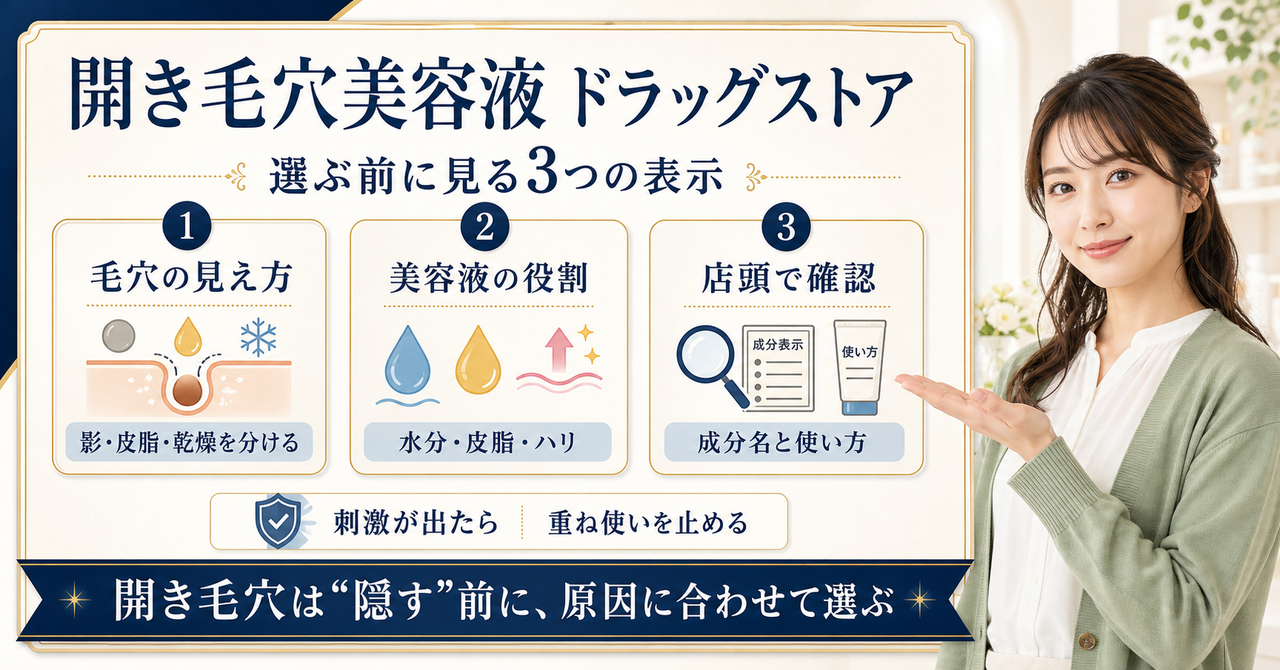 開き毛穴美容液 ドラッグストア

選ぶ前に見る3つの表示

1
毛穴の見え方
影・皮脂・乾燥を分ける

2
美容液の役割
水分・皮脂・ハリ

3
店頭で確認
成分表示
使い方
成分名と使い方

刺激が出たら　重ね使いを止める

開き毛穴は“隠す”前に、原因に合わせて選ぶ